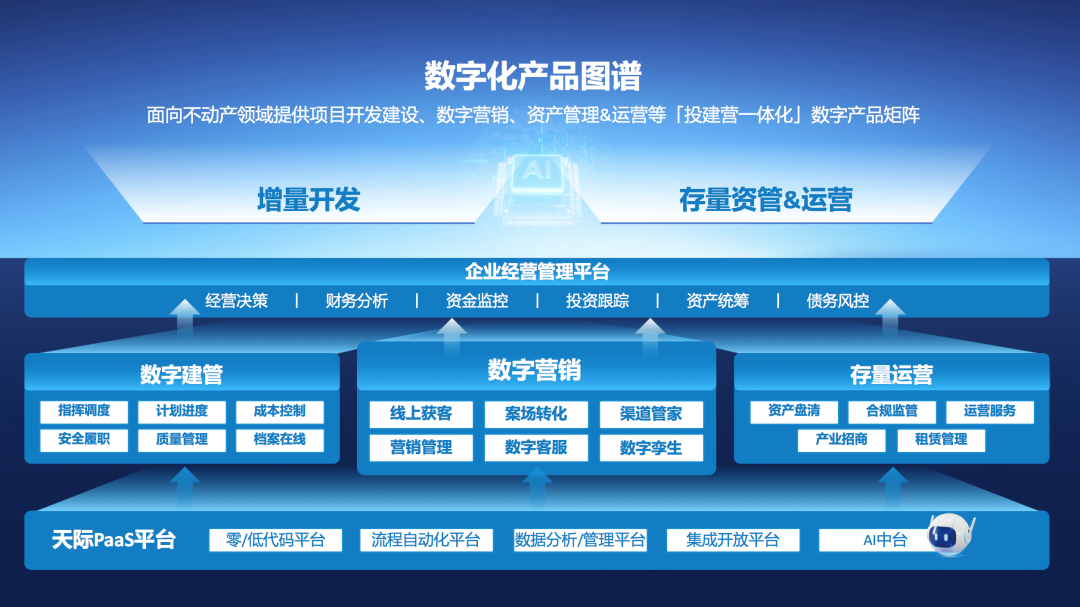 数字化产品图谱

面向不动产领域提供项目开发建设、数字营销、资产管理&运营等「投建营一体化」数字产品矩阵

AI

增量开发

存量资管&运营

企业经营管理平台

经营决策 | 财务分析 | 资金监控 | 投资跟踪 | 资产统筹 | 债务风控

数字建管

指挥调度 计划进度 成本控制
安全履职 质量管理 档案在线

数字营销

线上获客 案场转化 渠道管家
营销管理 数字客服 数字孪生

存量运营

资产盘清 合规监管 运营服务
产业招商 租赁管理

天际PaaS平台 零/低代码平台 流程自动化平台 数据分析/管理平台 集成开放平台 AI中台